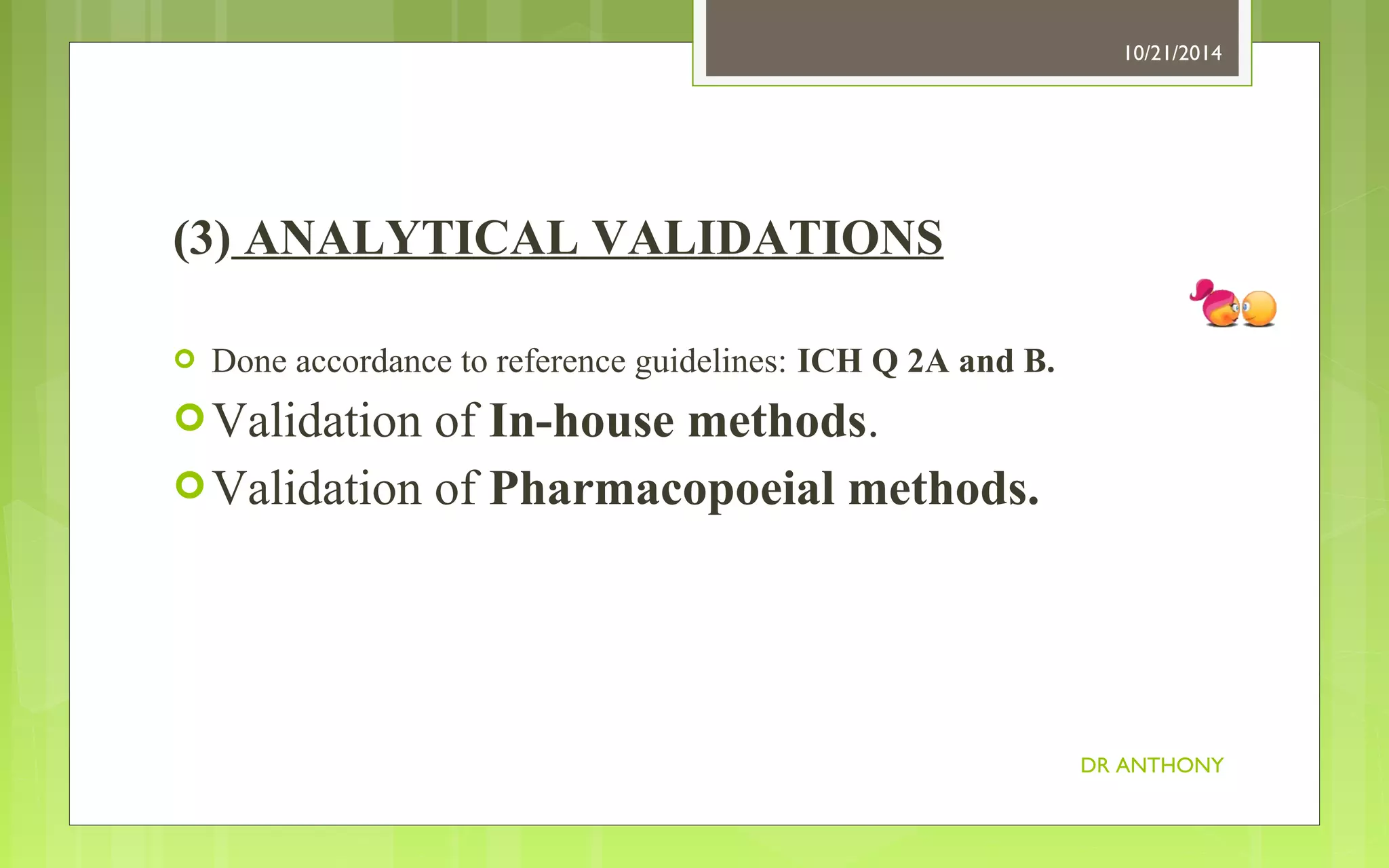 10/21/2014

(3) ANALYTICAL VALIDATIONS

Done accordance to reference guidelines: ICH Q 2A and B.

Validation of In-house methods.

Validation of Pharmacopoeial methods.

DR ANTHONY